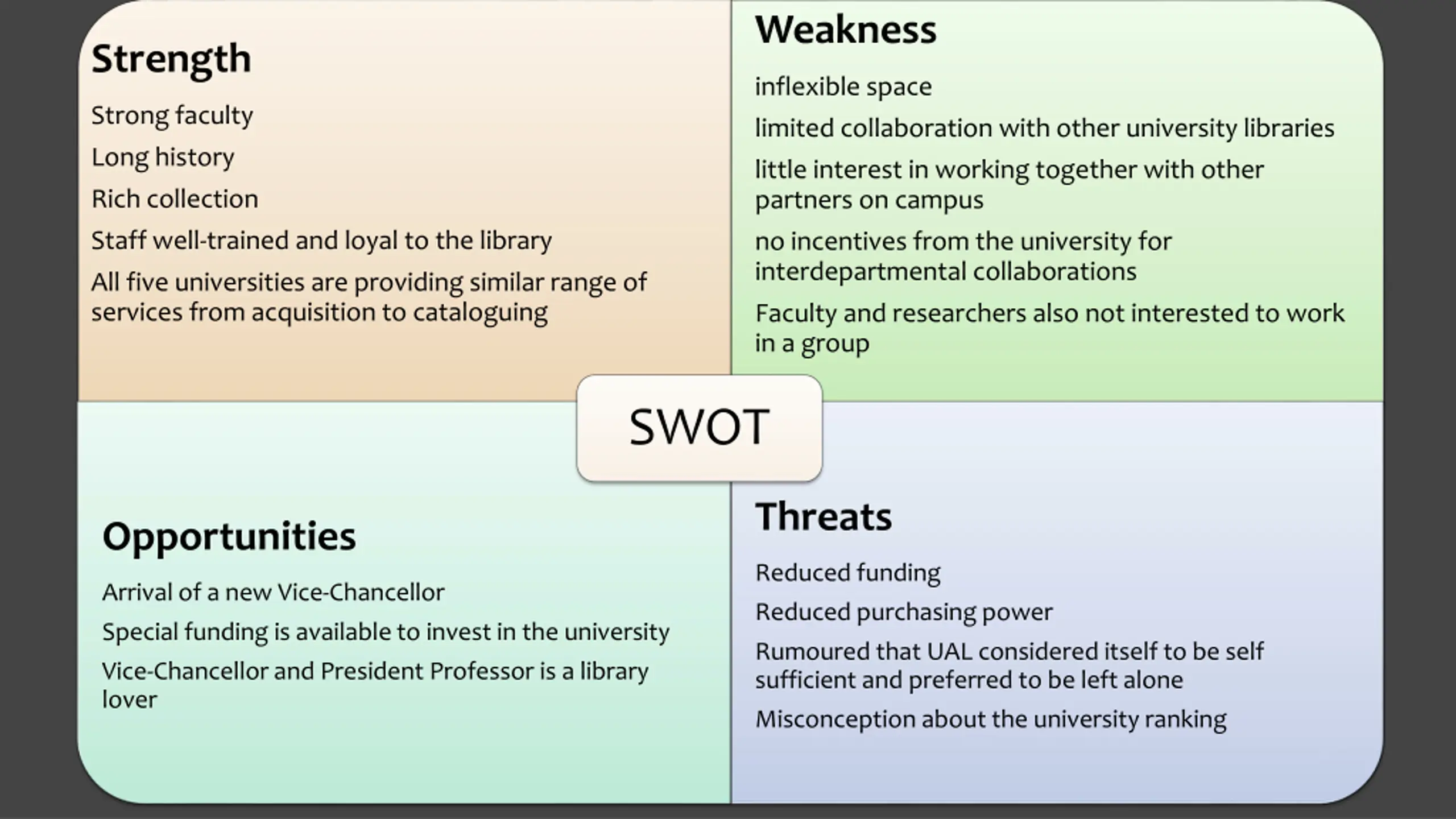 Strength

Strong faculty

Long history

Rich collection

Staff well-trained and loyal to the library

All five universities are providing similar range of services from acquisition to cataloguing

Weakness

inflexible space

limited collaboration with other university libraries

little interest in working together with other partners on campus

no incentives from the university for interdepartmental collaborations

Faculty and researchers also not interested to work in a group

SWOT

Opportunities

Arrival of a new Vice-Chancellor

Special funding is available to invest in the university

Vice-Chancellor and President Professor is a library lover

Threats

Reduced funding

Reduced purchasing power

Rumoured that UAL considered itself to be self sufficient and preferred to be left alone

Misconception about the university ranking